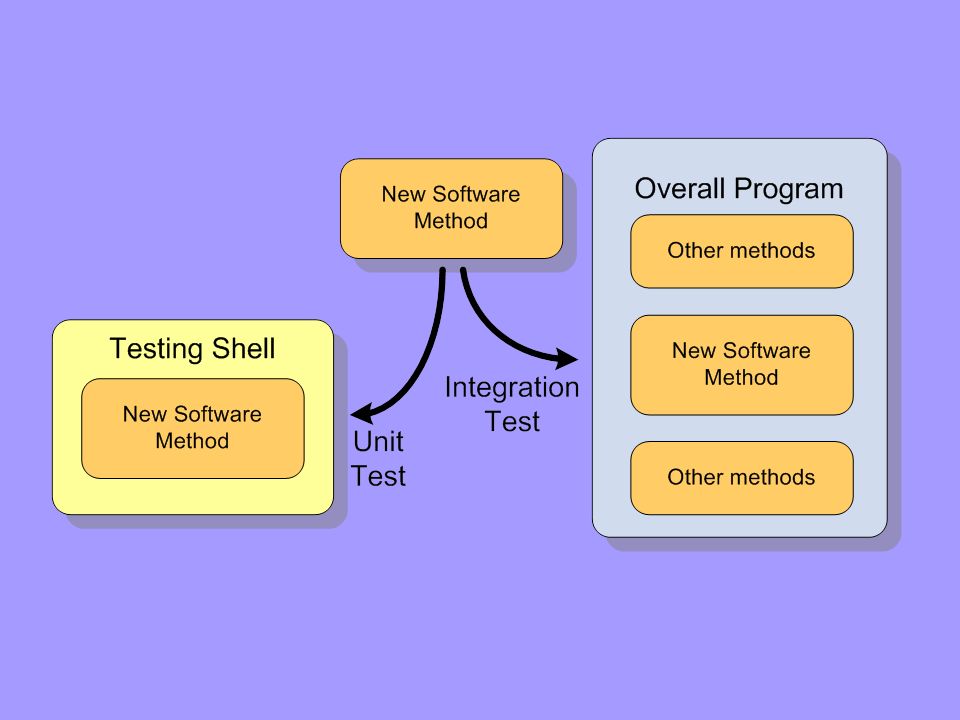 New Software Method

Testing Shell

New Software Method

Unit Test

Integration Test

Overall Program

Other methods

New Software Method

Other methods